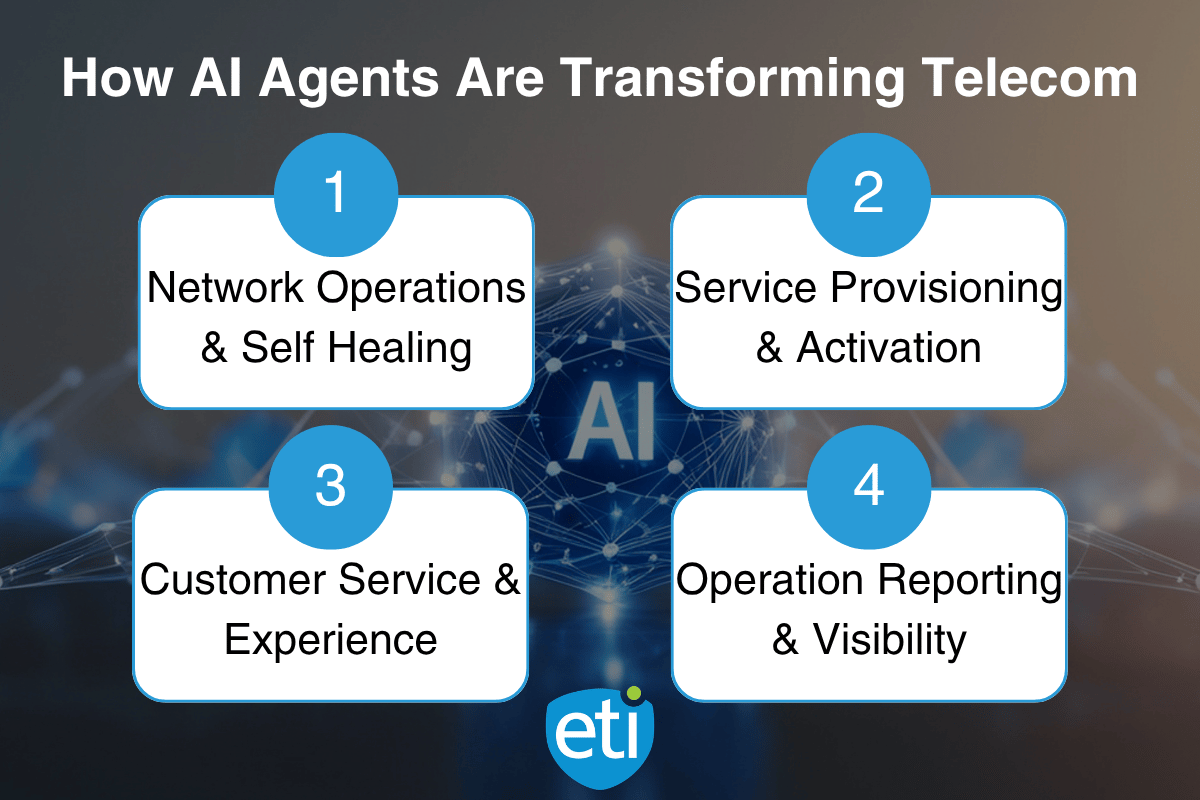 How AI Agents Are Transforming Telecom

1
Network Operations & Self Healing

2
Service Provisioning & Activation

AI

3
Customer Service & Experience

4
Operation Reporting & Visibility

eti